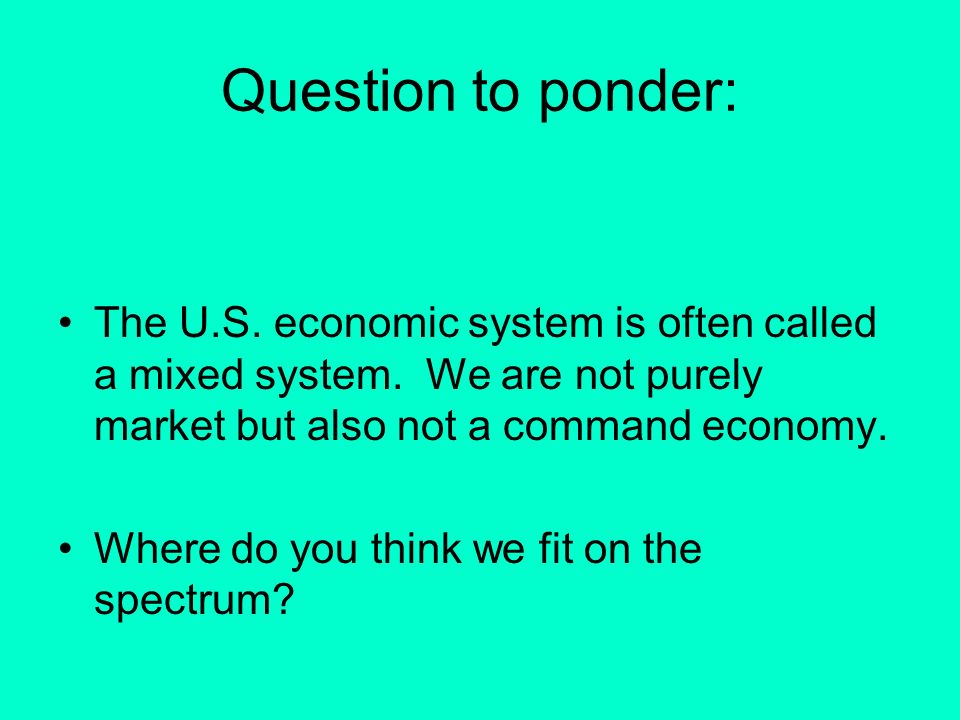 Question to ponder:

• The U.S. economic system is often called a mixed system.  We are not purely market but also not a command economy.

• Where do you think we fit on the spectrum?